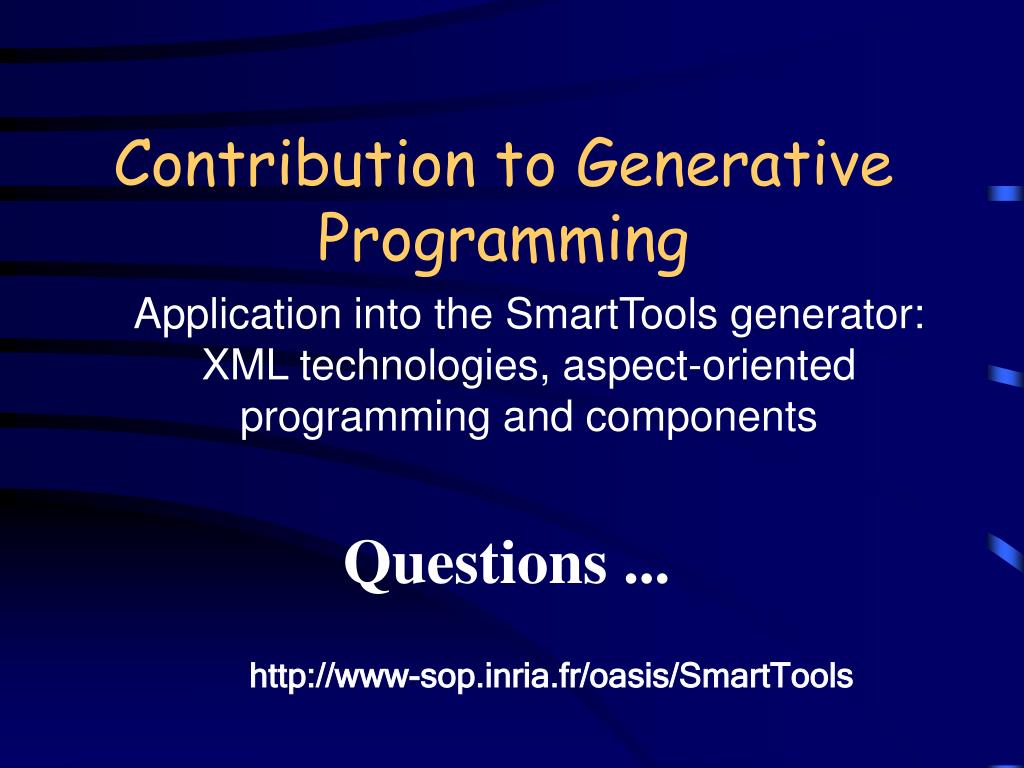 Contribution to Generative Programming

Application into the SmartTools generator: XML technologies, aspect-oriented programming and components

Questions ...

http://www-sop.inria.fr/oasis/SmartTools